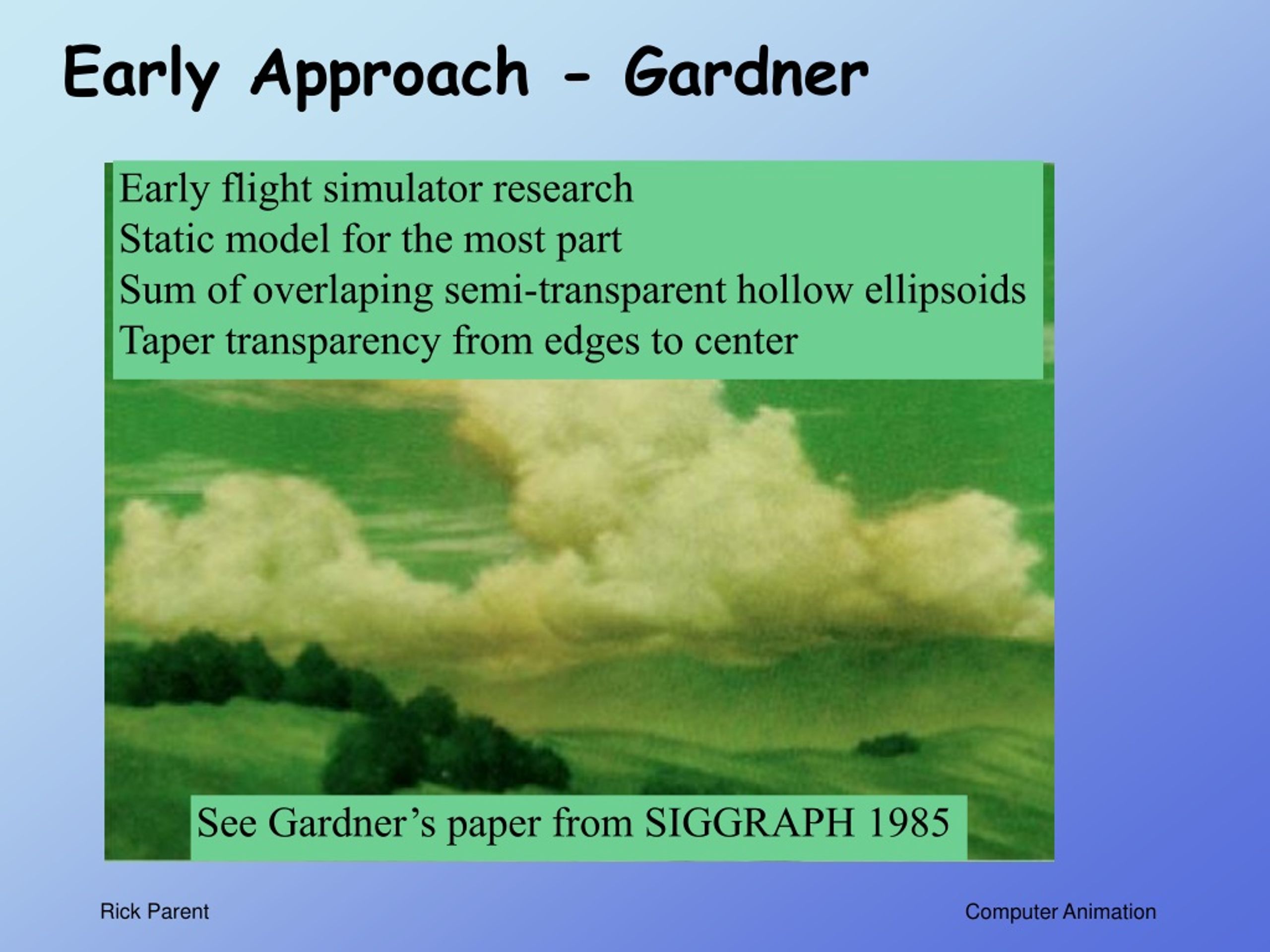 Early Approach - Gardner

Early flight simulator research
Static model for the most part
Sum of overlaping semi-transparent hollow ellipsoids
Taper transparency from edges to center

See Gardner's paper from SIGGRAPH 1985

Rick Parent

Computer Animation